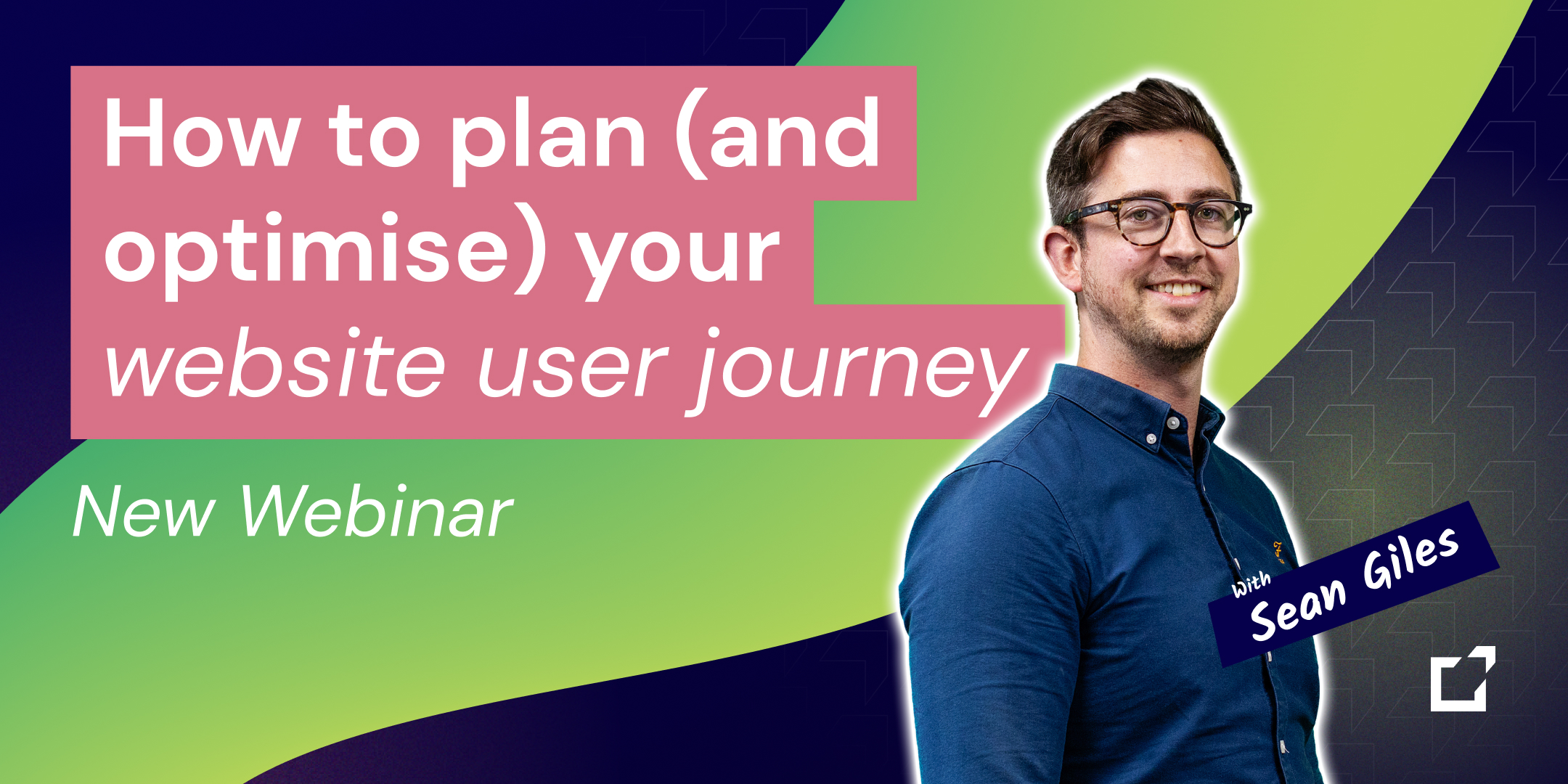 How to plan (and optimise) your website user journey

New Webinar

with Sean Giles